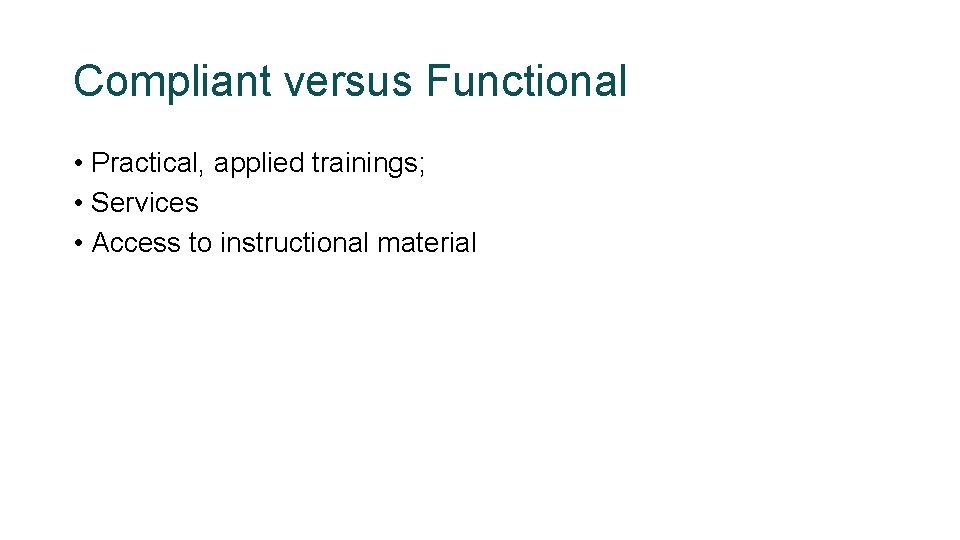 Compliant versus Functional

• Practical, applied trainings;
• Services
• Access to instructional material